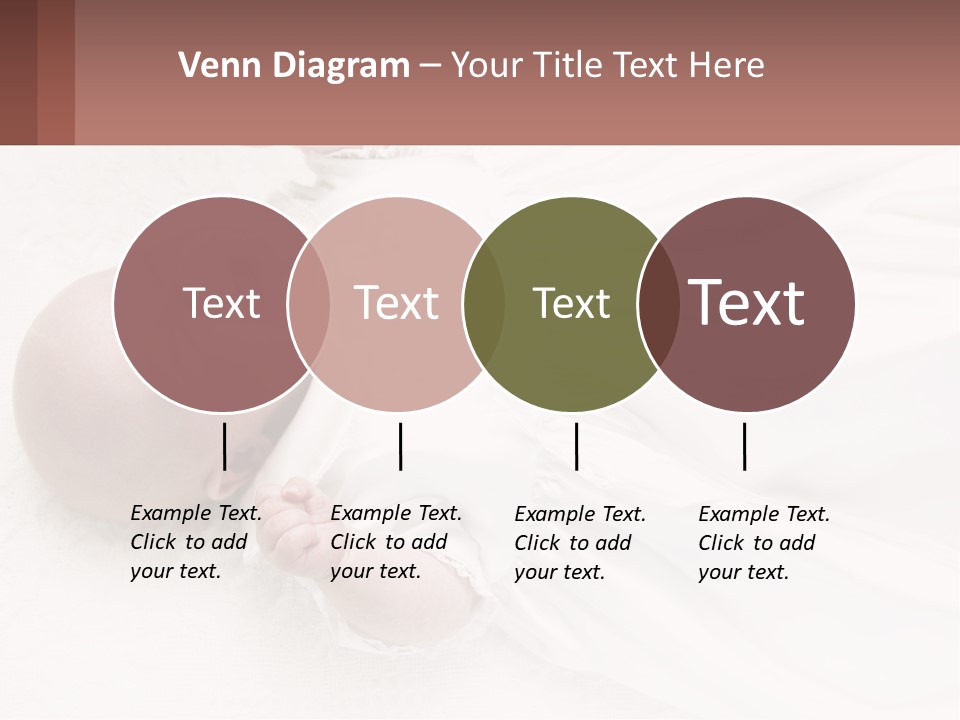 Venn Diagram – Your Title Text Here

Text

Text

Text

Text

Example Text. Click to add your text.

Example Text. Click to add your text.

Example Text. Click to add your text.

Example Text. Click to add your text.